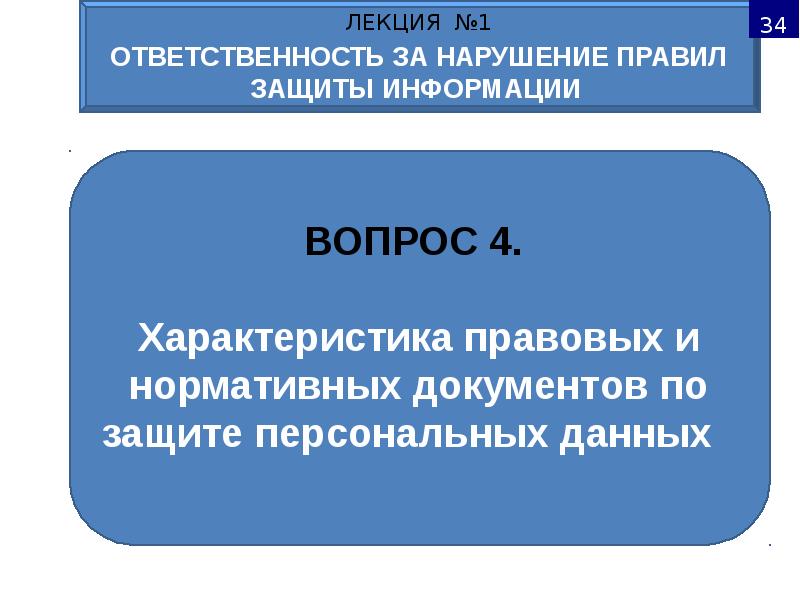 ЛЕКЦИЯ №1
ОТВЕТСТВЕННОСТЬ ЗА НАРУШЕНИЕ ПРАВИЛ ЗАЩИТЫ ИНФОРМАЦИИ

34

ВОПРОС 4.

Характеристика правовых и нормативных документов по защите персональных данных